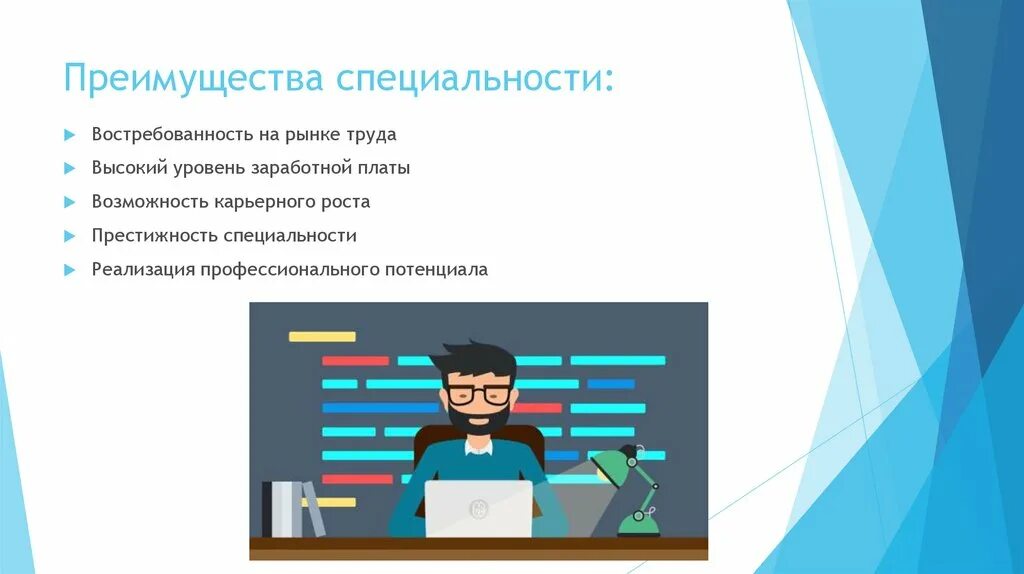 Преимущества специальности:

Востребованность на рынке труда

Высокий уровень заработной платы

Возможность карьерного роста

Престижность специальности

Реализация профессионального потенциала